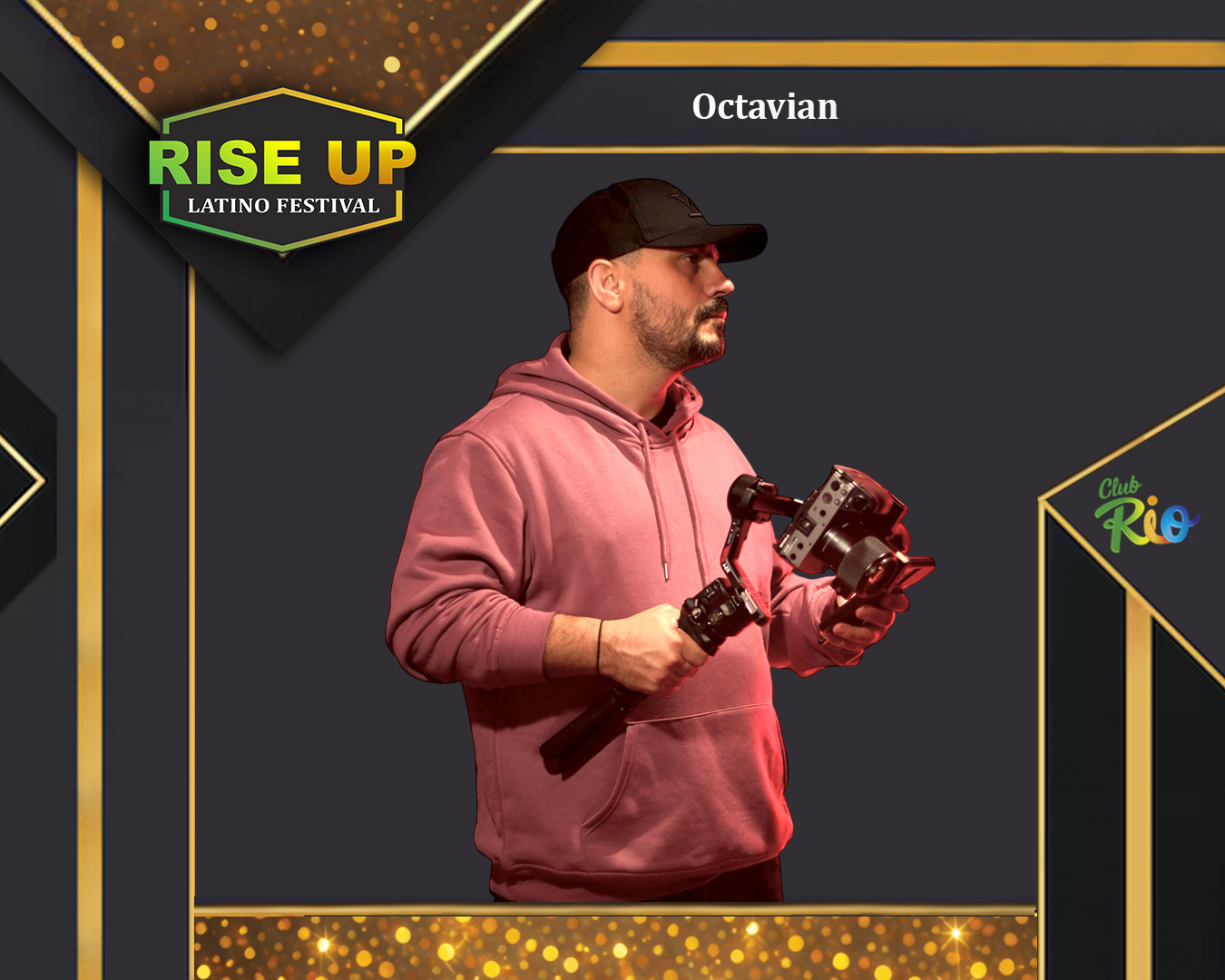 RISE UP
LATINO FESTIVAL

Octavian

Club
Rio